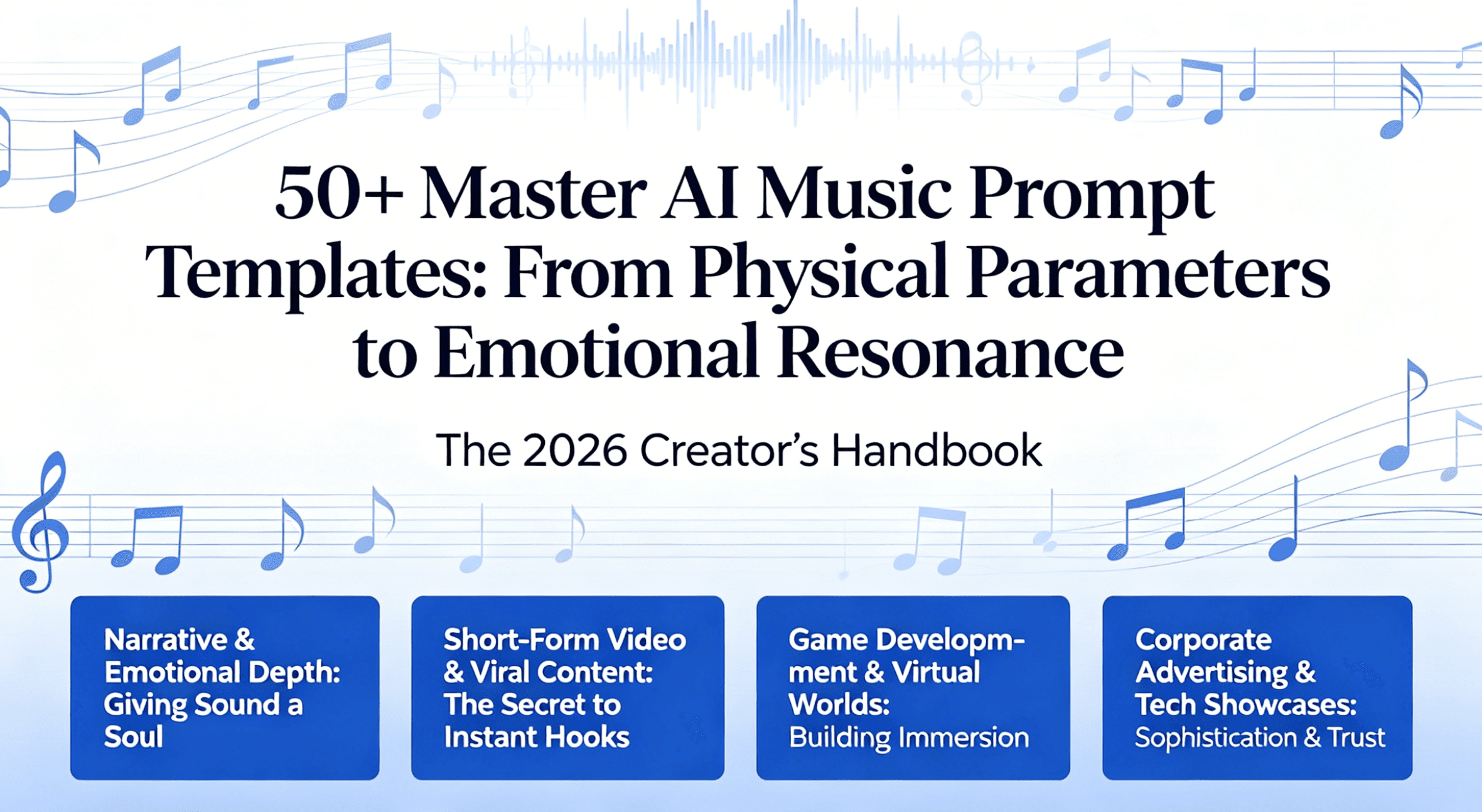 50+ Master AI Music Prompt Templates: From Physical Parameters to Emotional Resonance

The 2026 Creator's Handbook

Narrative & Emotional Depth: Giving Sound a Soul

Short-Form Video & Viral Content: The Secret to Instant Hooks

Game Development & Virtual Worlds: Building Immersion

Corporate Advertising & Tech Showcases: Sophistication & Trust